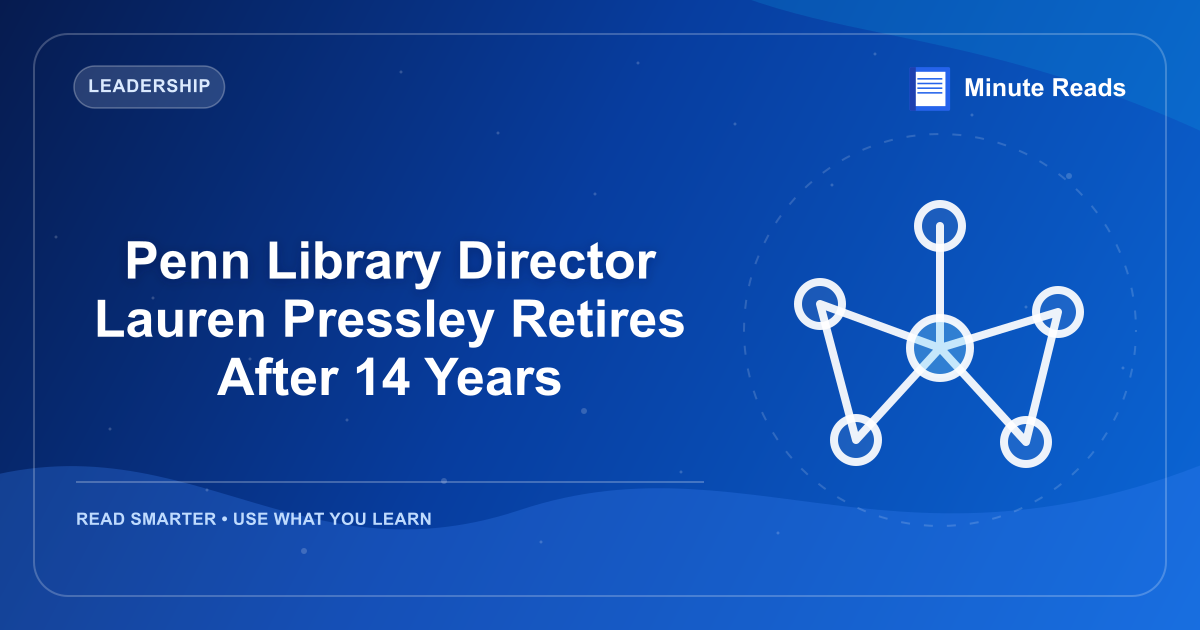 LEADERSHIP

Minute Reads

Penn Library Director Lauren Pressley Retires After 14 Years

READ SMARTER • USE WHAT YOU LEARN